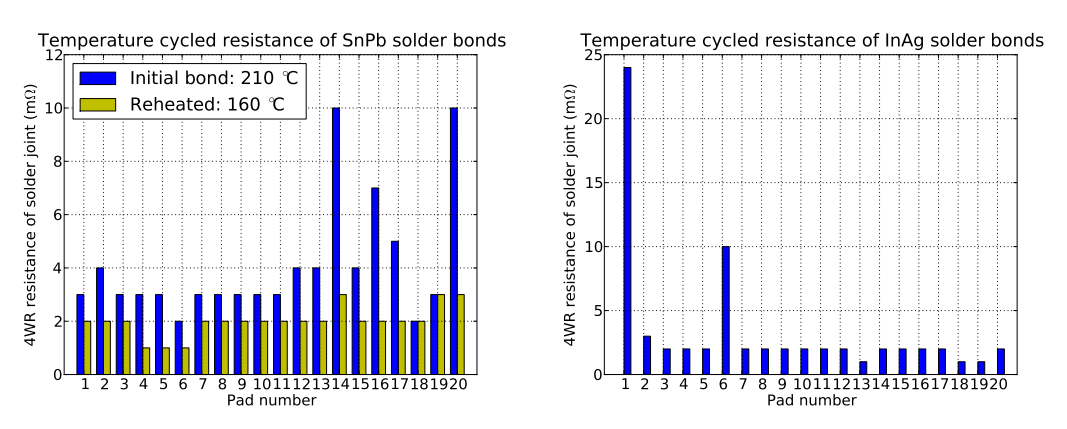 Temperature cycled resistance of SnPb solder bonds

Initial bond: 210 ℃
Reheated: 160 ℃

4WR resistance of solder joint (mΩ)

0
2
4
6
8
10
12

1 2 3 4 5 6 7 8 9 10 11 12 13 14 15 16 17 18 19 20

Pad number

Temperature cycled resistance of InAg solder bonds

4WR resistance of solder joint (mΩ)

0
5
10
15
20
25

1 2 3 4 5 6 7 8 9 10 11 12 13 14 15 16 17 18 19 20

Pad number